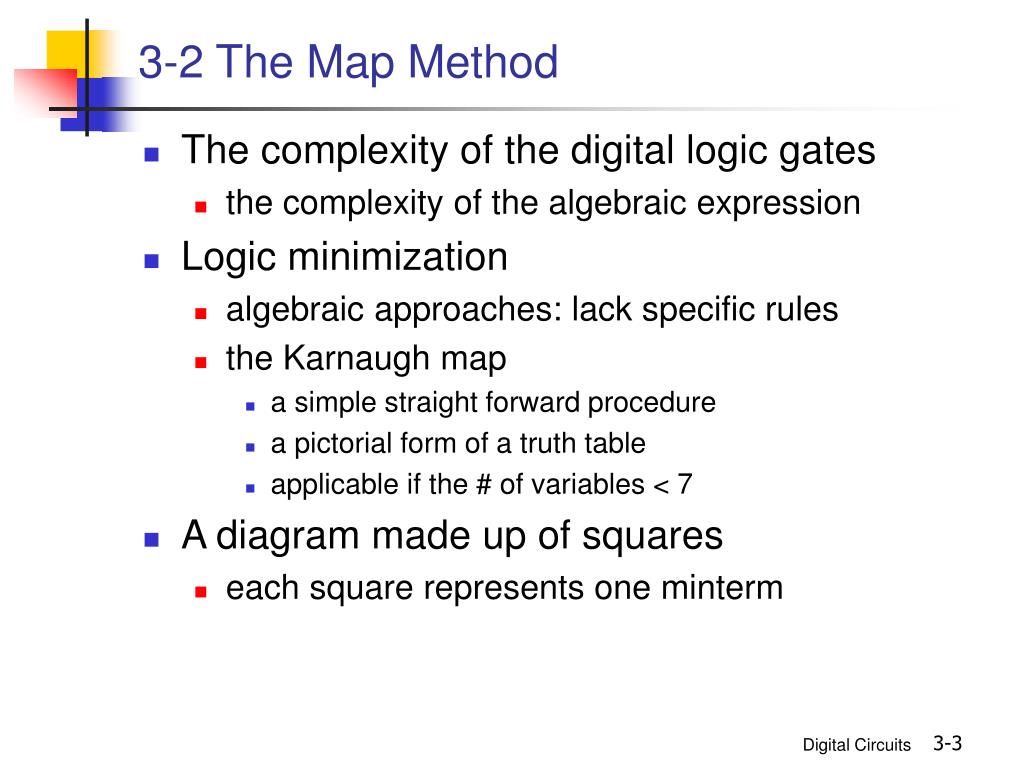 3-2 The Map Method

- The complexity of the digital logic gates
  - the complexity of the algebraic expression
- Logic minimization
  - algebraic approaches: lack specific rules
  - the Karnaugh map
    - a simple straight forward procedure
    - a pictorial form of a truth table
    - applicable if the # of variables < 7
- A diagram made up of squares
  - each square represents one minterm

Digital Circuits 3-3